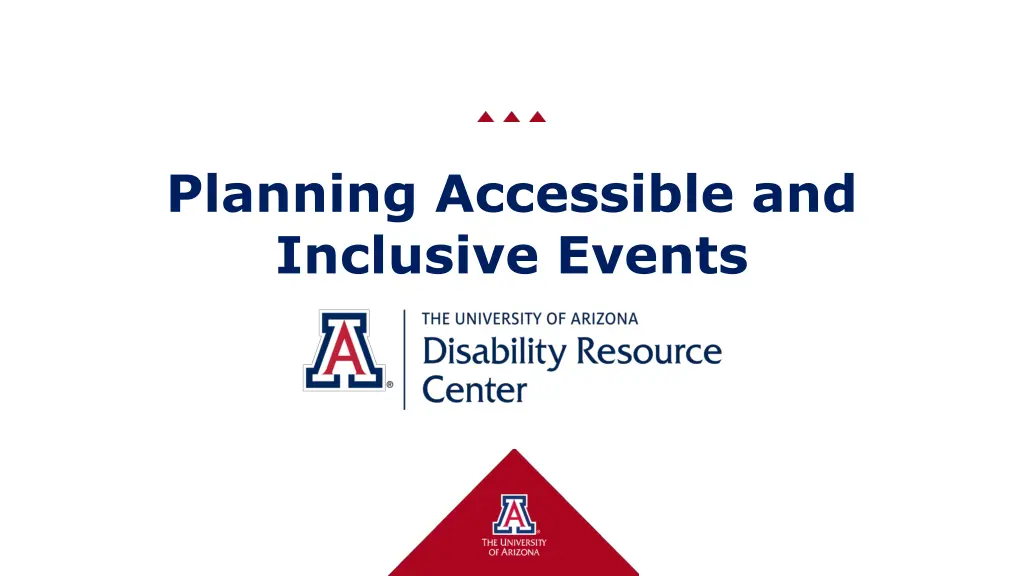 Planning Accessible and Inclusive Events

A®

THE UNIVERSITY OF ARIZONA
Disability Resource Center

A

THE UNIVERSITY OF ARIZONA